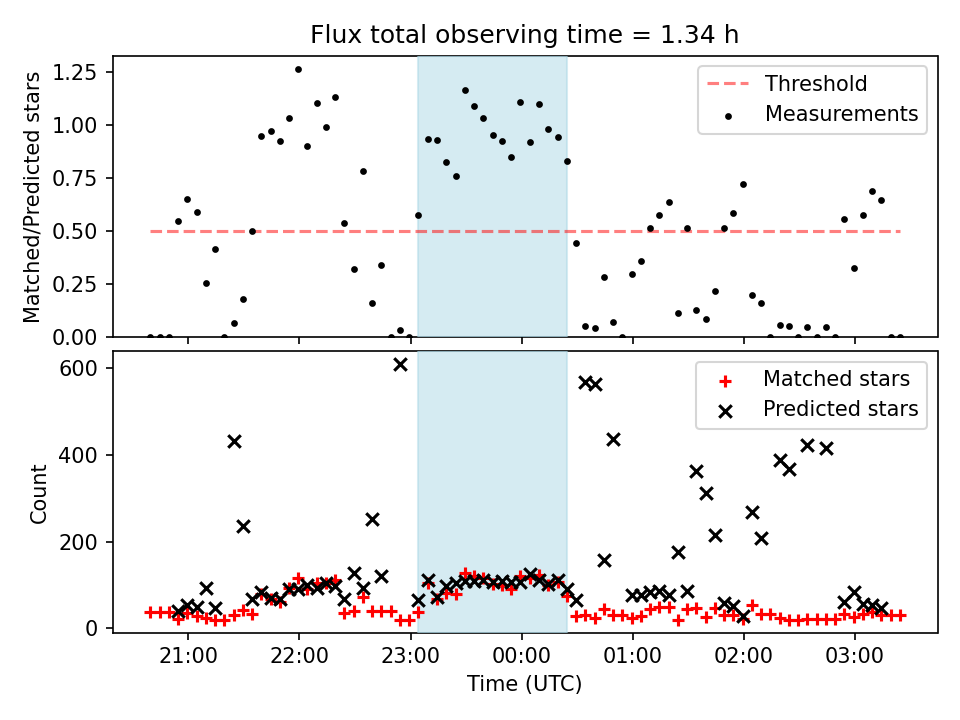 Flux total observing time = 1.34 h

Matched/Predicted stars

1.25
1.00
0.75
0.50
0.25
0.00

Threshold
Measurements

Count

600
400
200
0

Matched stars
Predicted stars

21:00
22:00
23:00
00:00
01:00
02:00
03:00

Time (UTC)